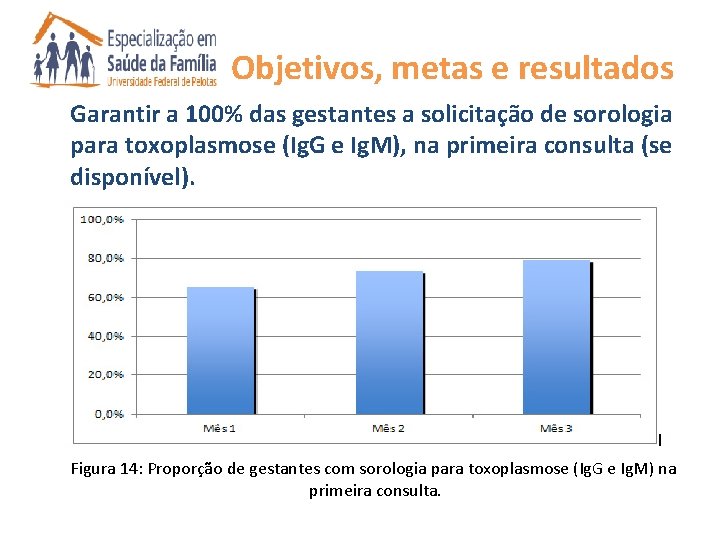 Especialização em
Saúde da Família
Universidade Federal de Pelotas

Objetivos, metas e resultados

Garantir a 100% das gestantes a solicitação de sorologia para toxoplasmose (IgG e IgM), na primeira consulta (se disponível).

100,0%
80,0%
60,0%
40,0%
20,0%
0,0%
Mês 1
Mês 2
Mês 3

Figura 14: Proporção de gestantes com sorologia para toxoplasmose (IgG e IgM) na primeira consulta.